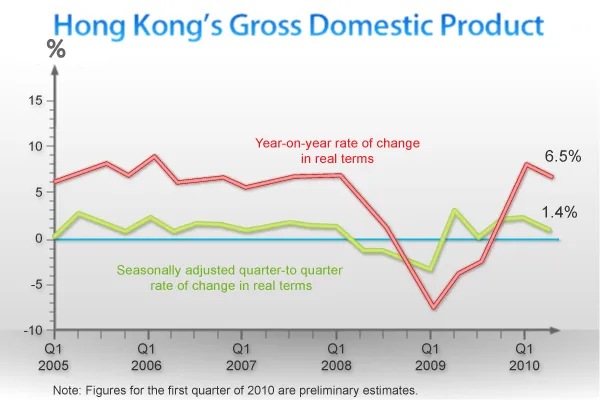 Hong Kong's Gross Domestic Product

%

15
10
5
0
-5
-10

Year-on-year rate of change in real terms

6.5%

1.4%

Seasonally adjusted quarter-to quarter rate of change in real terms

Q1 2005
Q1 2006
Q1 2007
Q1 2008
Q1 2009
Q1 2010

Note: Figures for the first quarter of 2010 are preliminary estimates.